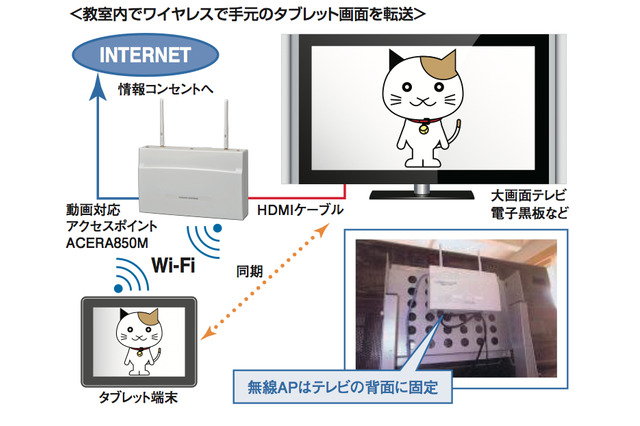 <教室内でワイヤレスで手元のタブレット画面を転送>

INTERNET

情報コンセントへ

動画対応
アクセスポイント
ACERA850M

HDMIケーブル

大画面テレビ
電子黒板など

Wi-Fi

同期

タブレット端末

無線APはテレビの背面に固定